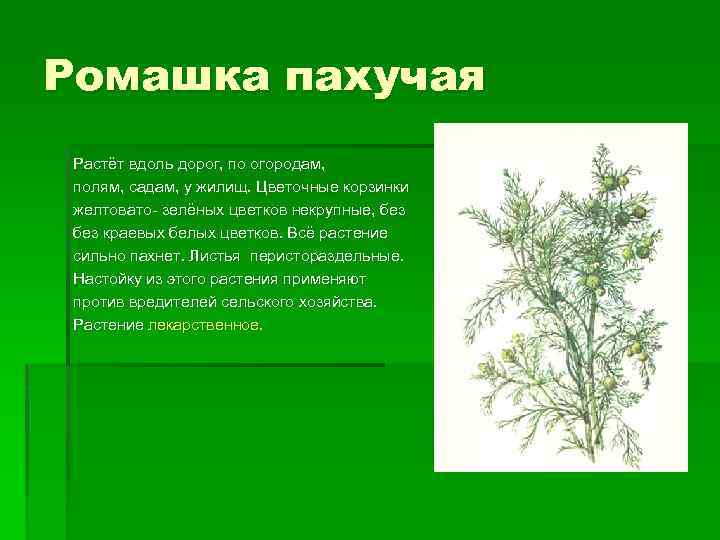 Ромашка пахучая

Растёт вдоль дорог, по огородам, полям, садам, у жилищ. Цветочные корзинки желтовато- зелёных цветков некрупные, без без краевых белых цветков. Всё растение сильно пахнет. Листья  перистораздельные. Настойку из этого растения применяют против вредителей сельского хозяйства. Растение лекарственное.